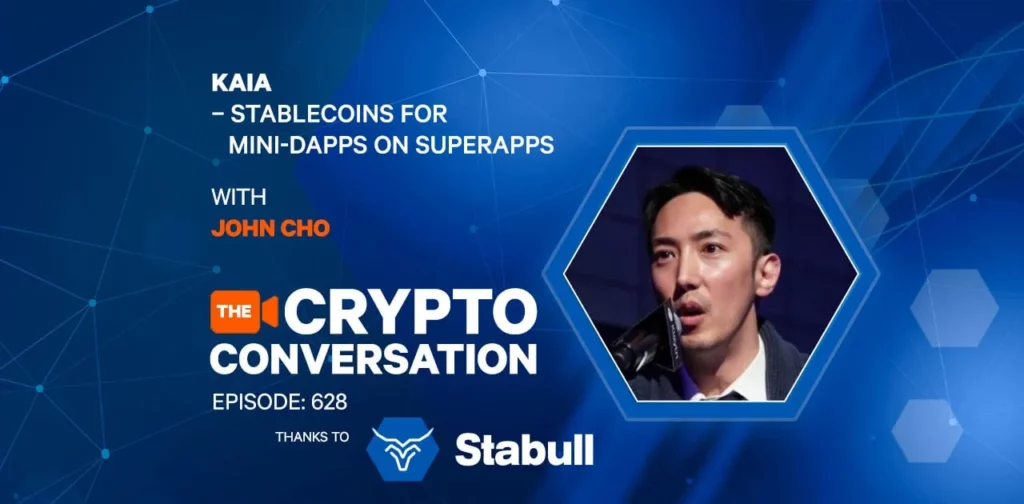 KAIA
– STABLECOINS FOR MINI-DAPPS ON SUPERAPPS

WITH
JOHN CHO

THE CRYPTO CONVERSATION

EPISODE: 628

THANKS TO Stabull